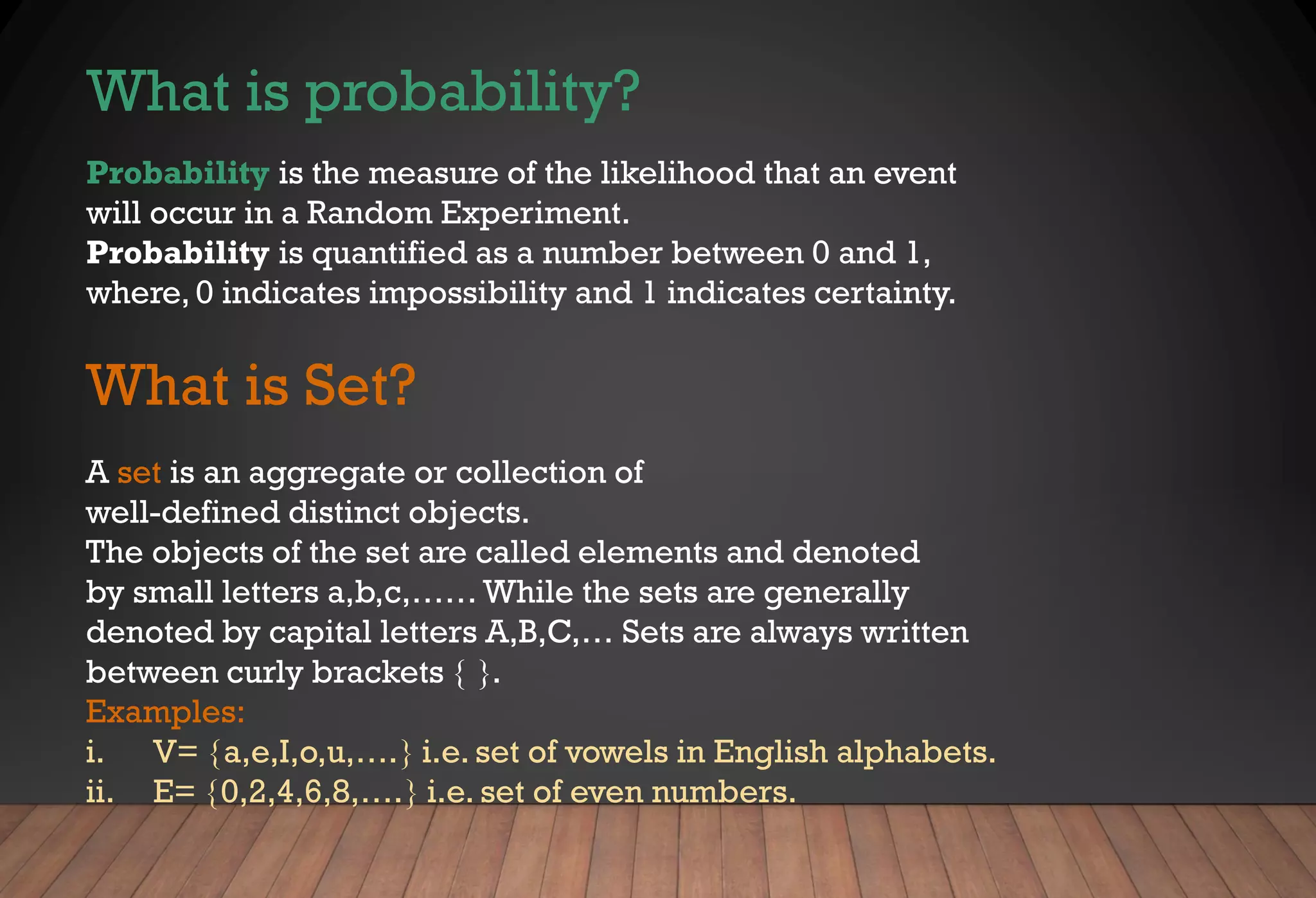 What is probability?

Probability is the measure of the likelihood that an event will occur in a Random Experiment.
Probability is quantified as a number between 0 and 1, where, 0 indicates impossibility and 1 indicates certainty.

What is Set?

A set is an aggregate or collection of well-defined distinct objects.
The objects of the set are called elements and denoted by small letters a,b,c,…… While the sets are generally denoted by capital letters A,B,C,… Sets are always written between curly brackets { }.
Examples:
i. V= {a,e,I,o,u,….} i.e. set of vowels in English alphabets.
ii. E= {0,2,4,6,8,….} i.e. set of even numbers.